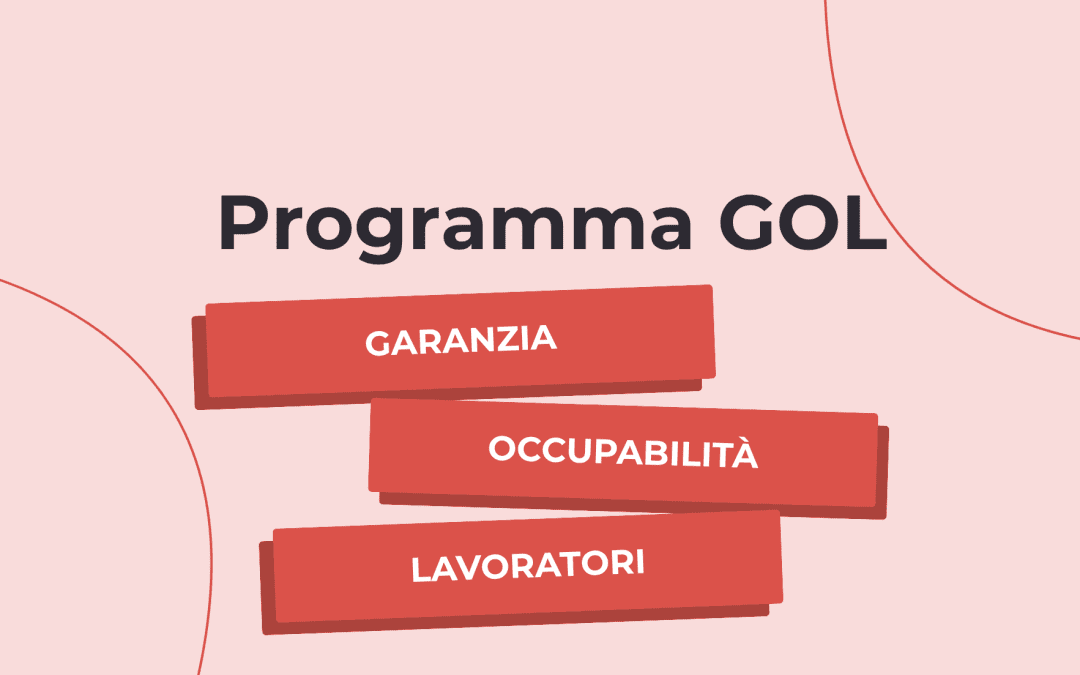 Programma GOL

GARANZIA

OCCUPABILITÀ

LAVORATORI